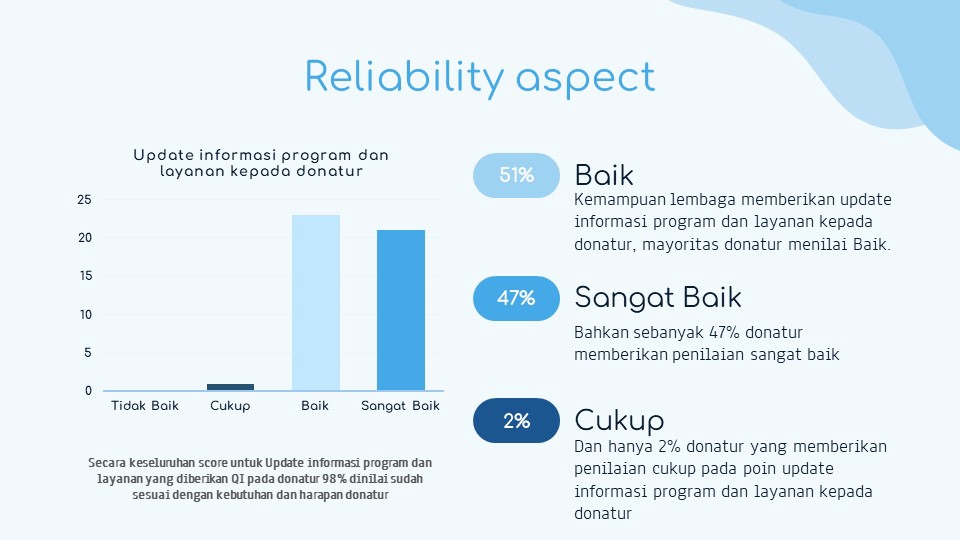 Reliability aspect

Update informasi program dan layanan kepada donatur

25
20
15
10
5
0

Tidak Baik
Cukup
Baik
Sangat Baik

Secara keseluruhan score untuk Update informasi program dan layanan yang diberikan QI pada donatur 98% dinilai sudah sesuai dengan kebutuhan dan harapan donatur

51%
Baik
Kemampuan lembaga memberikan update informasi program dan layanan kepada donatur, mayoritas donatur menilai Baik.

47%
Sangat Baik
Bahkan sebanyak 47% donatur memberikan penilaian sangat baik

2%
Cukup
Dan hanya 2% donatur yang memberikan penilaian cukup pada poin update informasi program dan layanan kepada donatur